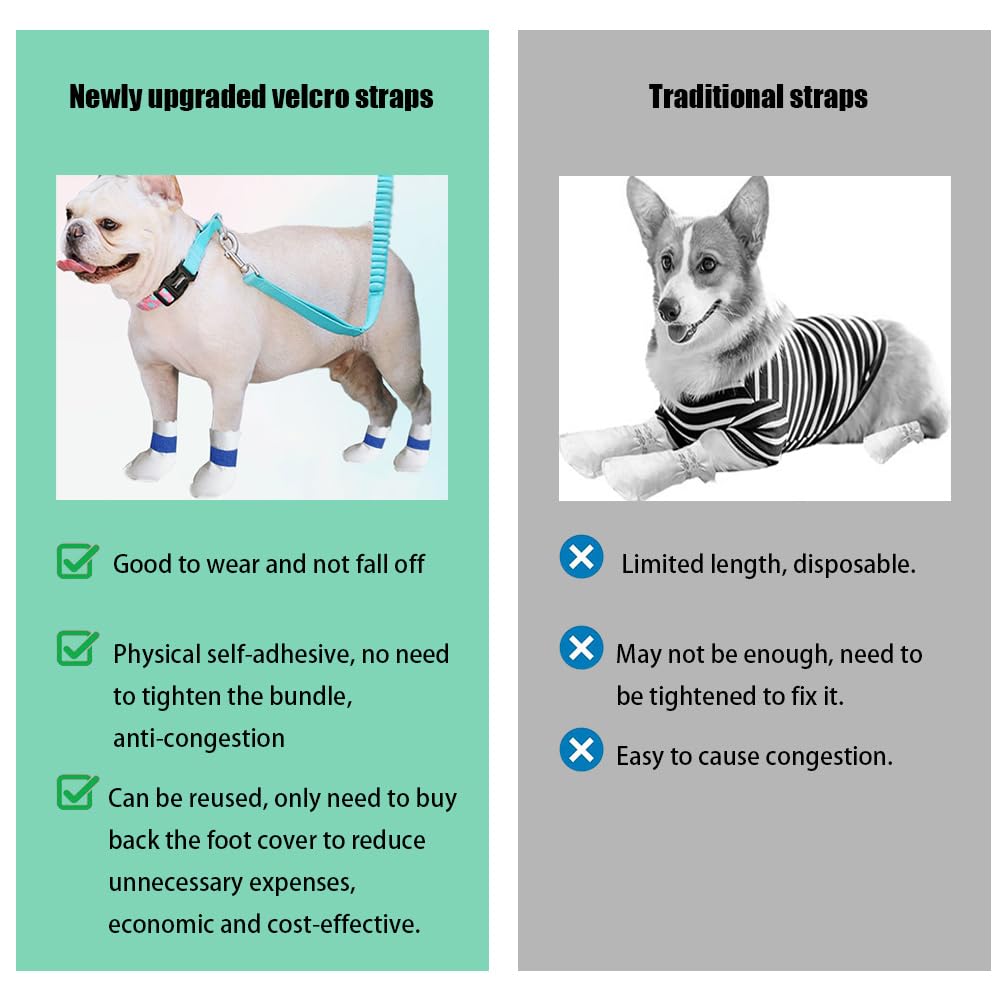 Newly upgraded velcro straps

Good to wear and not fall off

Physical self-adhesive, no need to tighten the bundle, anti-congestion

Can be reused, only need to buy back the foot cover to reduce unnecessary expenses, economic and cost-effective.

Traditional straps

Limited length, disposable.

May not be enough, need to be tightened to fix it.

Easy to cause congestion.